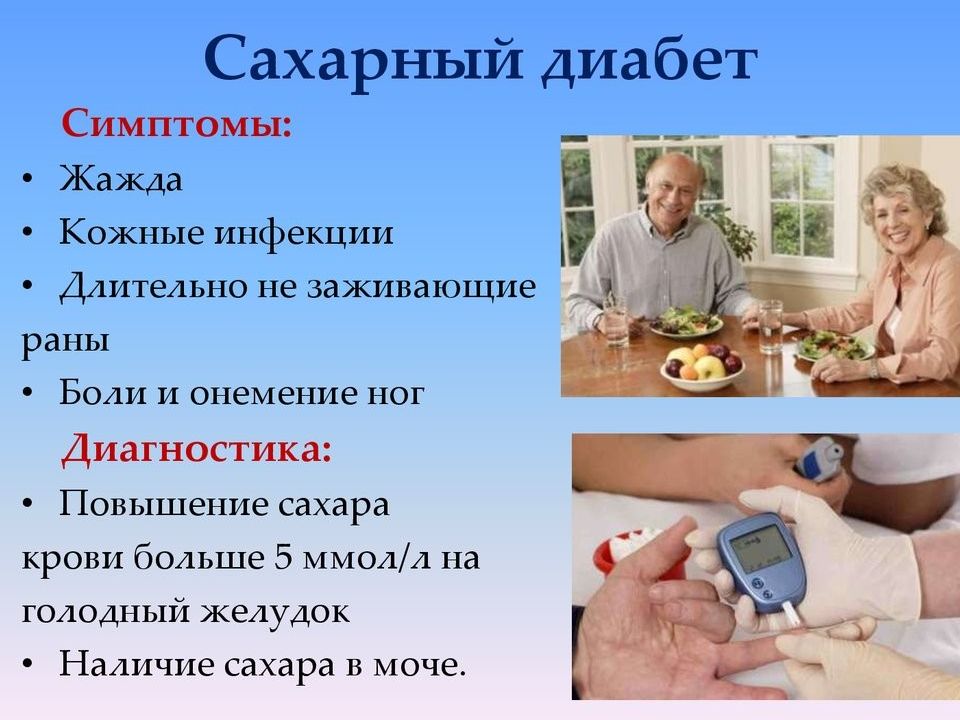 Сахарный диабет

Симптомы:

• Жажда
• Кожные инфекции
• Длительно не заживающие раны
• Боли и онемение ног

Диагностика:

• Повышение сахара крови больше 5 ммол/л на голодный желудок
• Наличие сахара в моче.